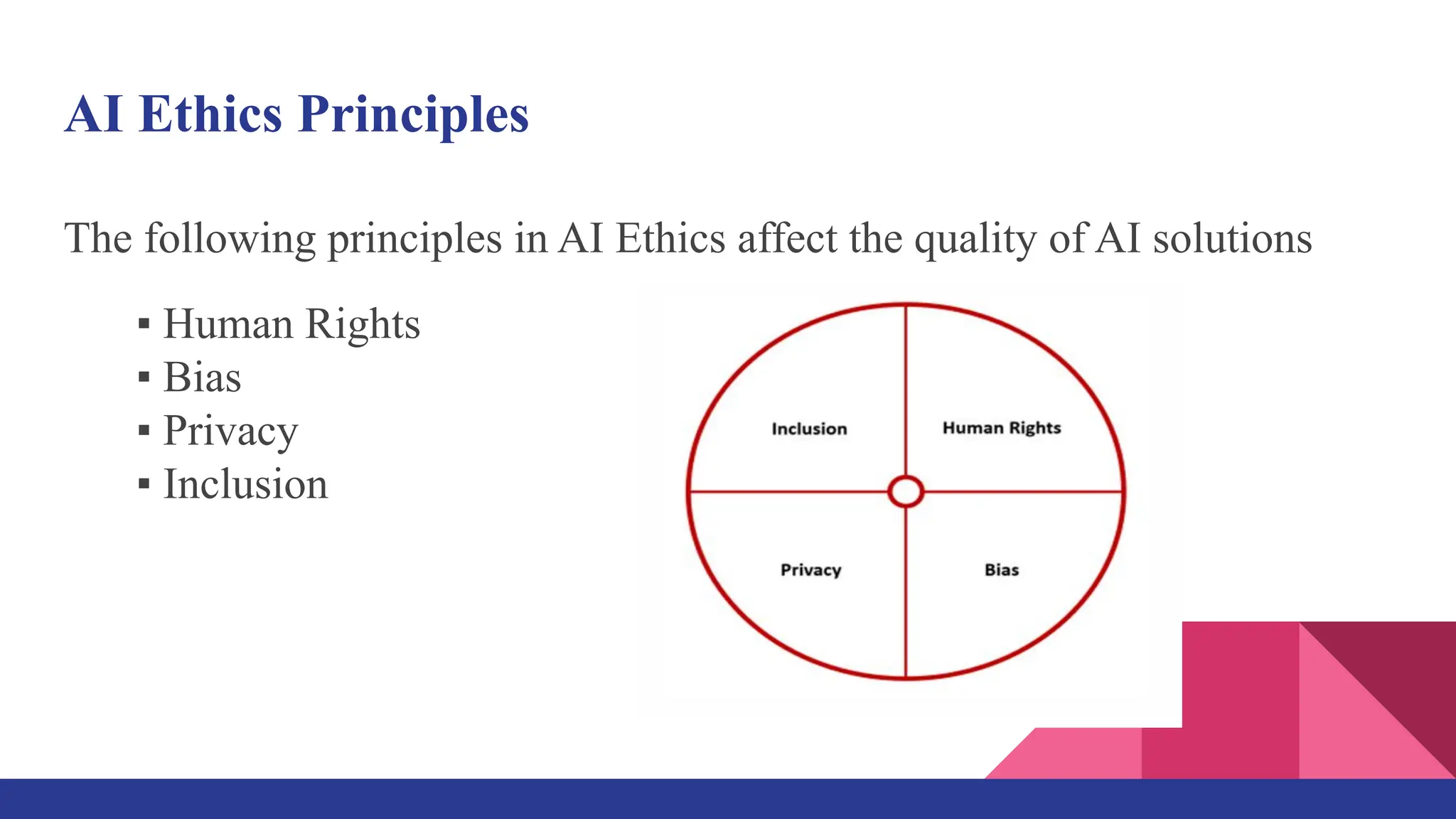 AI Ethics Principles

The following principles in AI Ethics affect the quality of AI solutions

▪ Human Rights
▪ Bias
▪ Privacy
▪ Inclusion

Inclusion
Human Rights
Privacy
Bias